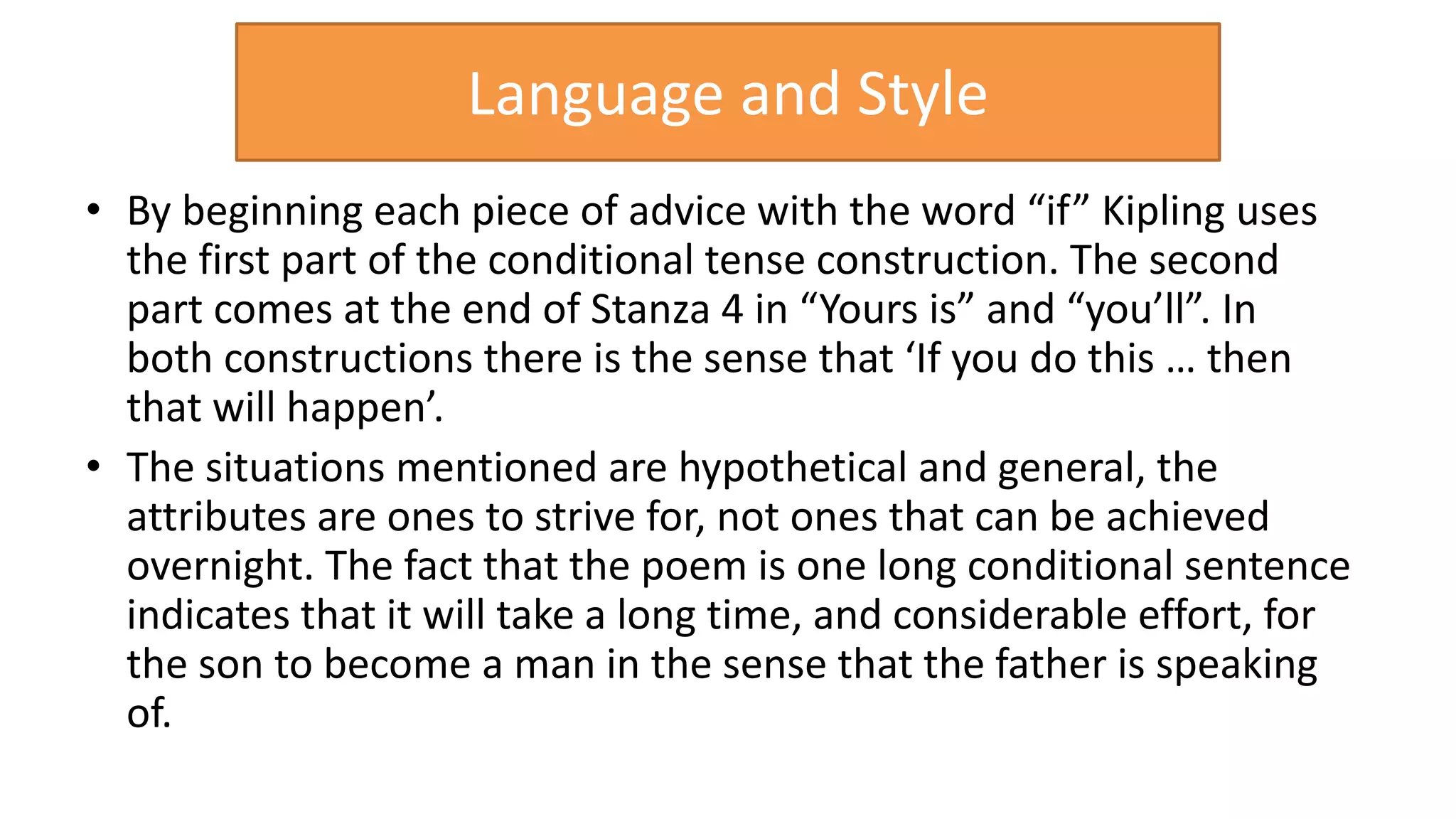 Language and Style

• By beginning each piece of advice with the word “if” Kipling uses the first part of the conditional tense construction. The second part comes at the end of Stanza 4 in “Yours is” and “you’ll”. In both constructions there is the sense that ‘If you do this … then that will happen’.

• The situations mentioned are hypothetical and general, the attributes are ones to strive for, not ones that can be achieved overnight. The fact that the poem is one long conditional sentence indicates that it will take a long time, and considerable effort, for the son to become a man in the sense that the father is speaking of.